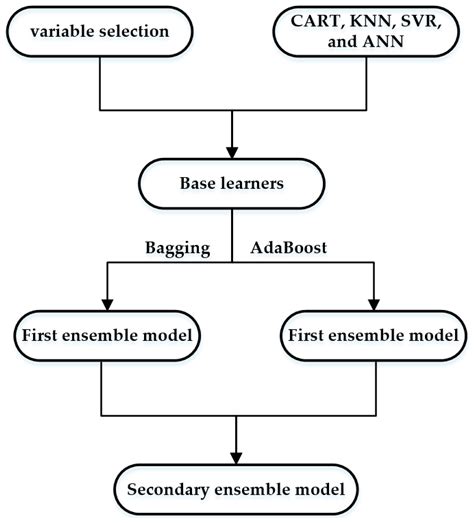 variable selection

CART, KNN, SVR, and ANN

Base learners

Bagging

AdaBoost

First ensemble model

First ensemble model

Secondary ensemble model